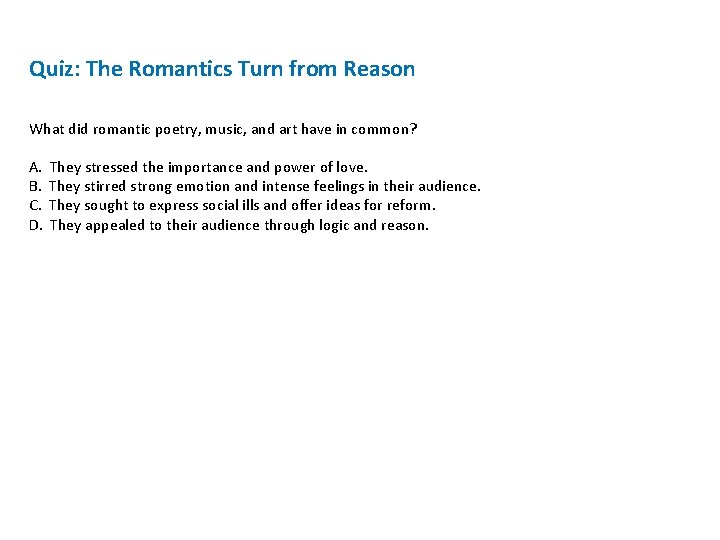 Quiz: The Romantics Turn from Reason

What did romantic poetry, music, and art have in common?

A. They stressed the importance and power of love.
B. They stirred strong emotion and intense feelings in their audience.
C. They sought to express social ills and offer ideas for reform.
D. They appealed to their audience through logic and reason.